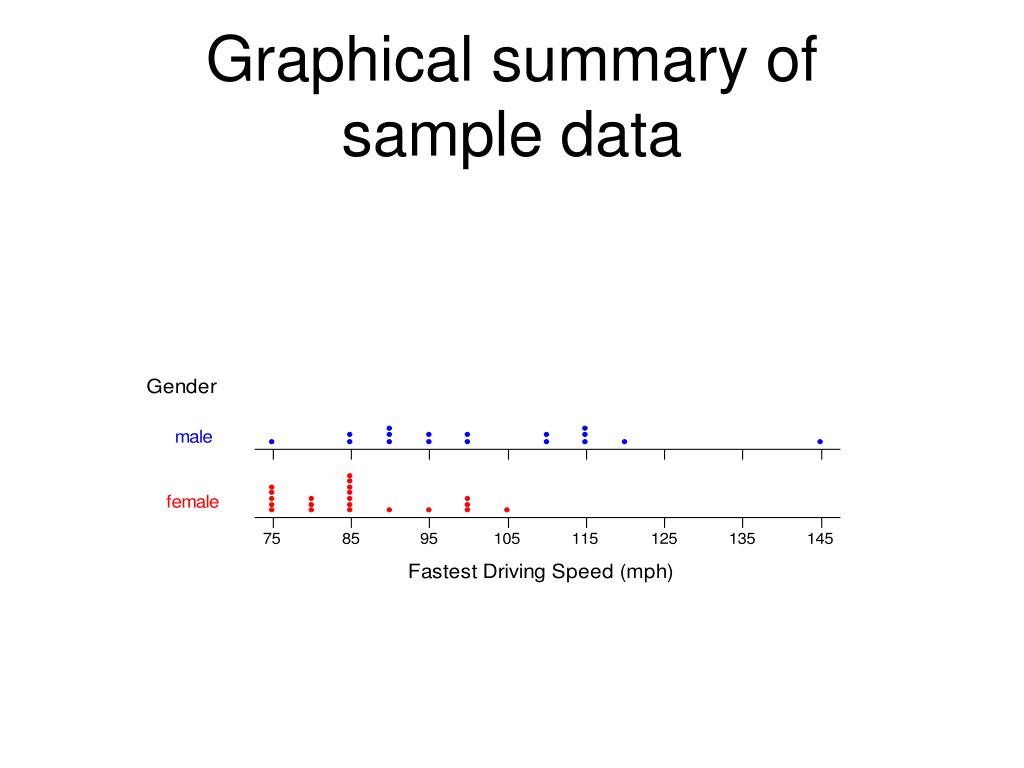 Graphical summary of sample data

Gender

male

female

75 85 95 105 115 125 135 145

Fastest Driving Speed (mph)